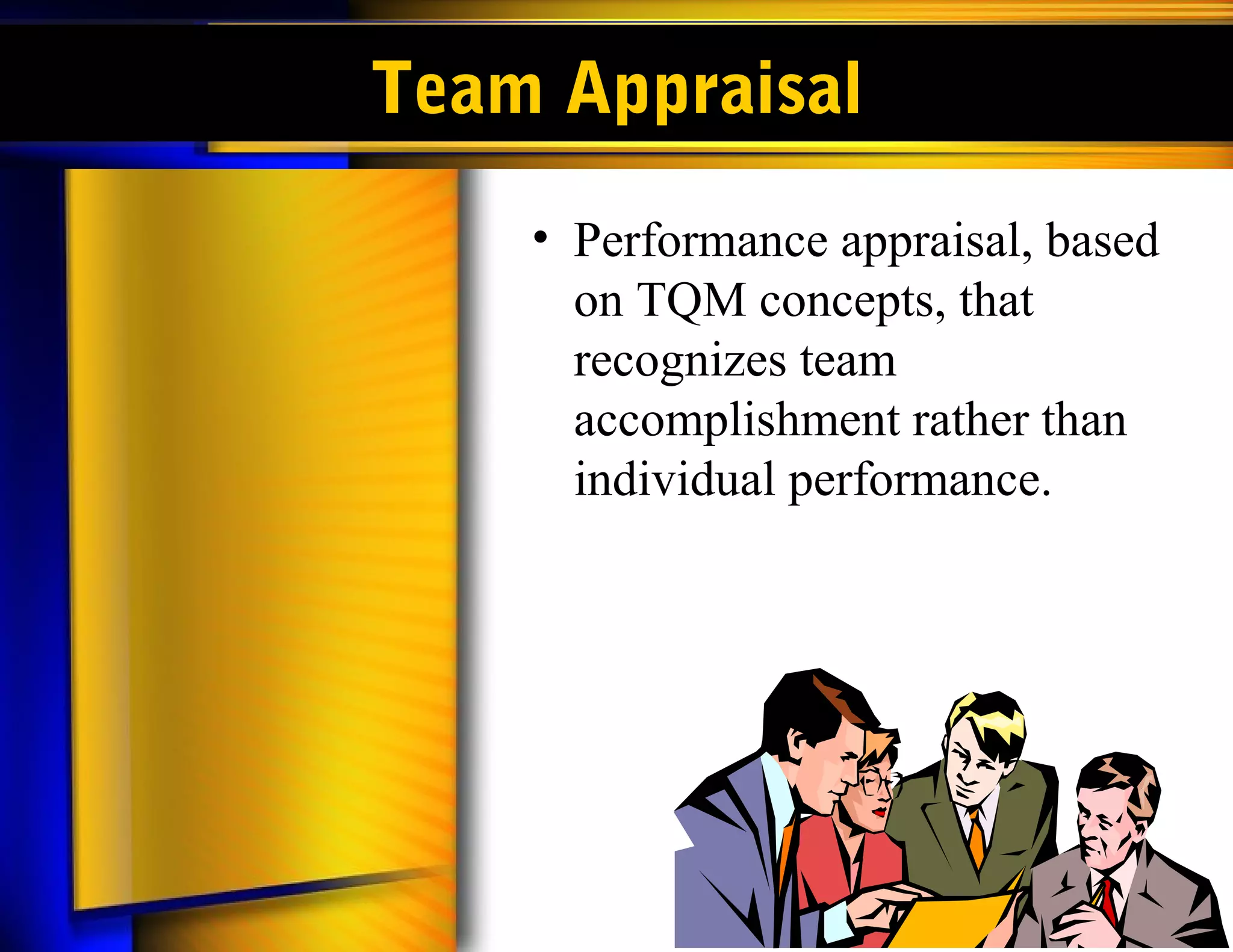 Team Appraisal

• Performance appraisal, based on TQM concepts, that recognizes team accomplishment rather than individual performance.